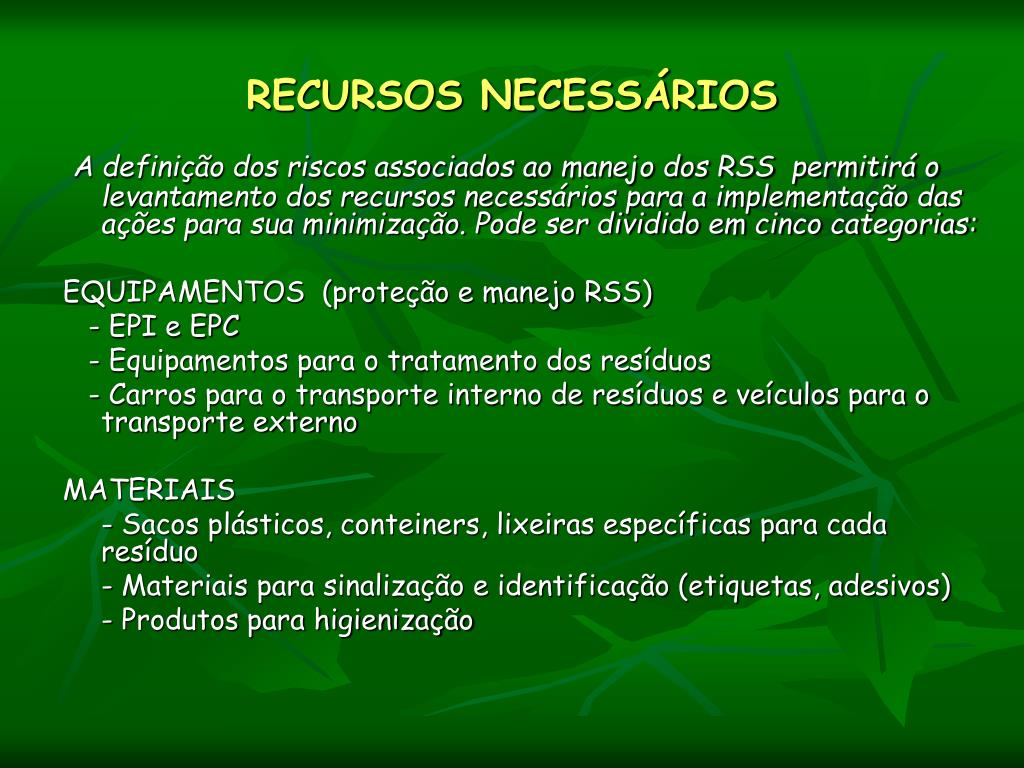 RECURSOS NECESSÁRIOS

A definição dos riscos associados ao manejo dos RSS permitirá o levantamento dos recursos necessários para a implementação das ações para sua minimização. Pode ser dividido em cinco categorias:

EQUIPAMENTOS (proteção e manejo RSS)
- EPI e EPC
- Equipamentos para o tratamento dos resíduos
- Carros para o transporte interno de resíduos e veículos para o transporte externo

MATERIAIS
- Sacos plásticos, conteiners, lixeiras específicas para cada resíduo
- Materiais para sinalização e identificação (etiquetas, adesivos)
- Produtos para higienização